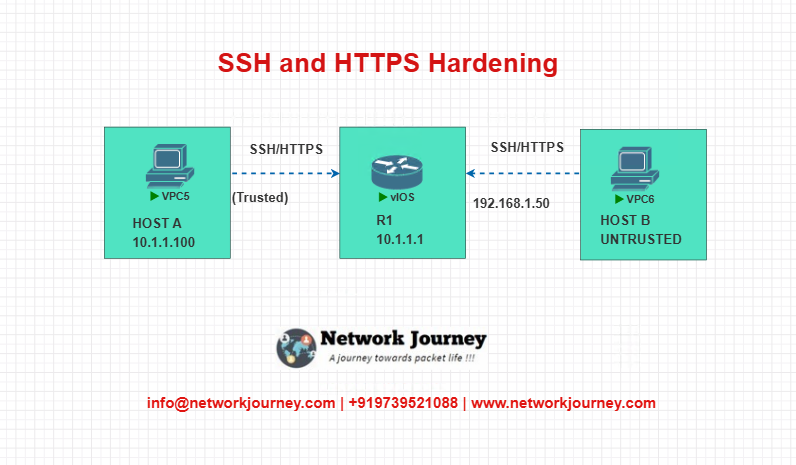 SSH and HTTPS Hardening

VPC5

HOST A
10.1.1.100

SSH/HTTPS

(Trusted)

vIOS

R1
10.1.1.1

SSH/HTTPS

192.168.1.50

VPC6

HOST B
UNTRUSTED

Network Journey
A journey towards packet life !!!

info@networkjourney.com | +919739521088 | www.networkjourney.com